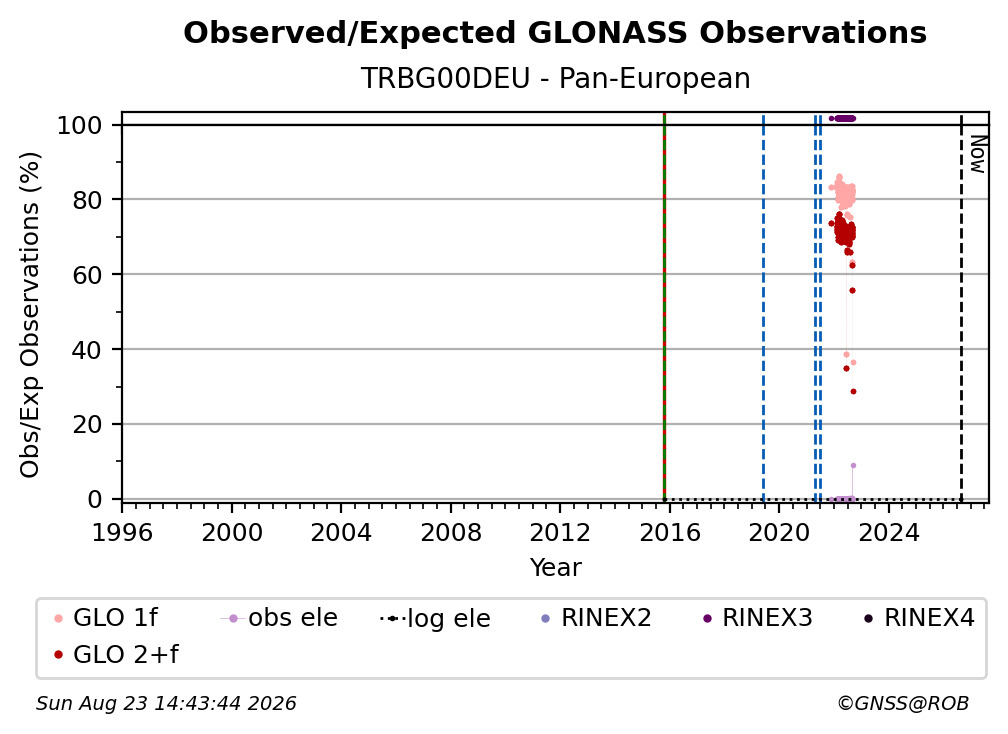 Observed/Expected GLONASS Observations
TRBG00DEU - Pan-European

Obs/Exp Observations (%)

100
80
60
40
20
0

Now

1996 2000 2004 2008 2012 2016 2020 2024
Year

GLO 1f
obs ele
log ele
RINEX2
RINEX3
RINEX4
GLO 2+f

Sun Aug 23 14:43:44 2026
©GNSS@ROB